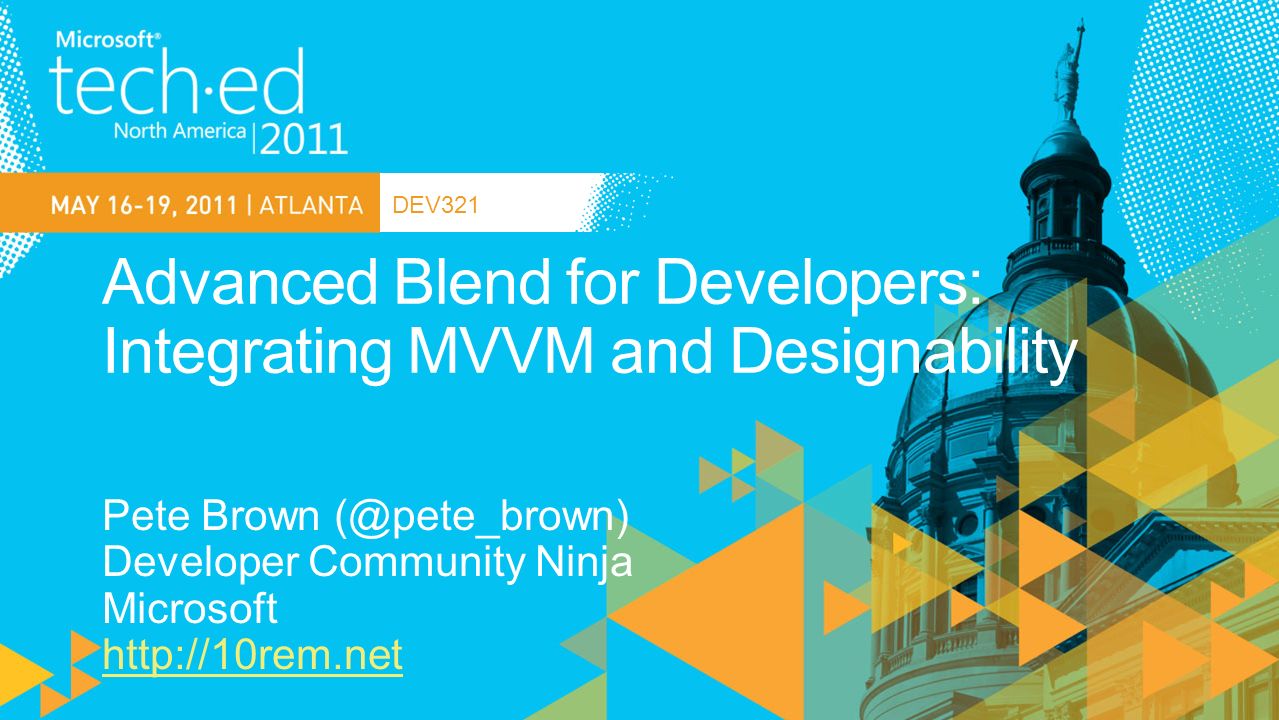 Microsoft®
tech·ed
North America | 2011

MAY 16-19, 2011 | ATLANTA DEV321

Advanced Blend for Developers: Integrating MVVM and Designability

Pete Brown (@pete_brown)
Developer Community Ninja
Microsoft
http://10rem.net